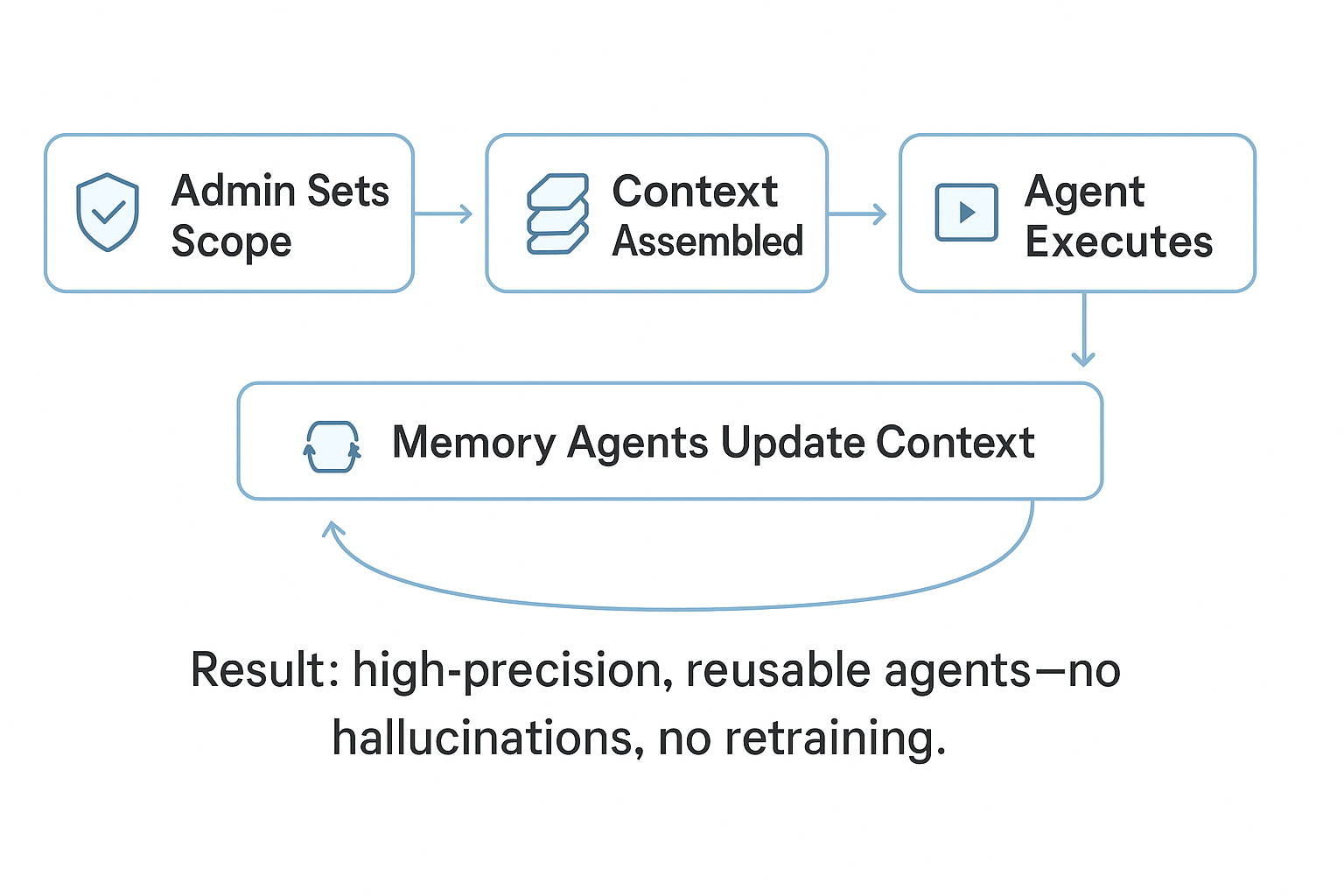 Admin Sets Scope

Context Assembled

Agent Executes

Memory Agents Update Context

Result: high-precision, reusable agents—no hallucinations, no retraining.